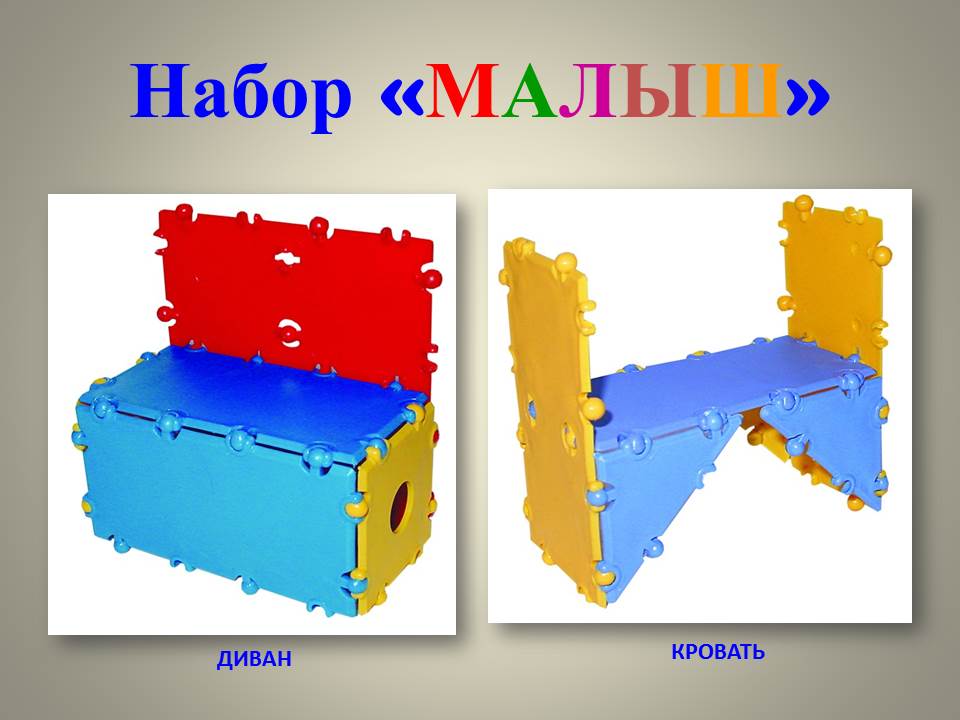 Набор «МАЛЫШ»

ДИВАН

КРОВАТЬ